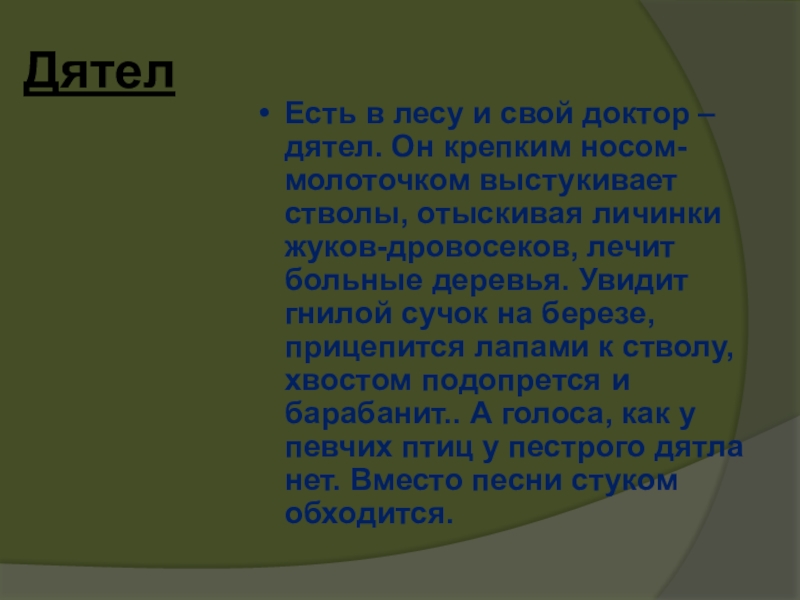 Дятел

• Есть в лесу и свой доктор – дятел. Он крепким носом-молоточком выстукивает стволы, отыскивая личинки жуков-дровосеков, лечит больные деревья. Увидит гнилой сучок на березе, прицепится лапами к стволу, хвостом подопрется и барабанит.. А голоса, как у певчих птиц у пестрого дятла нет. Вместо песни стуком обходится.